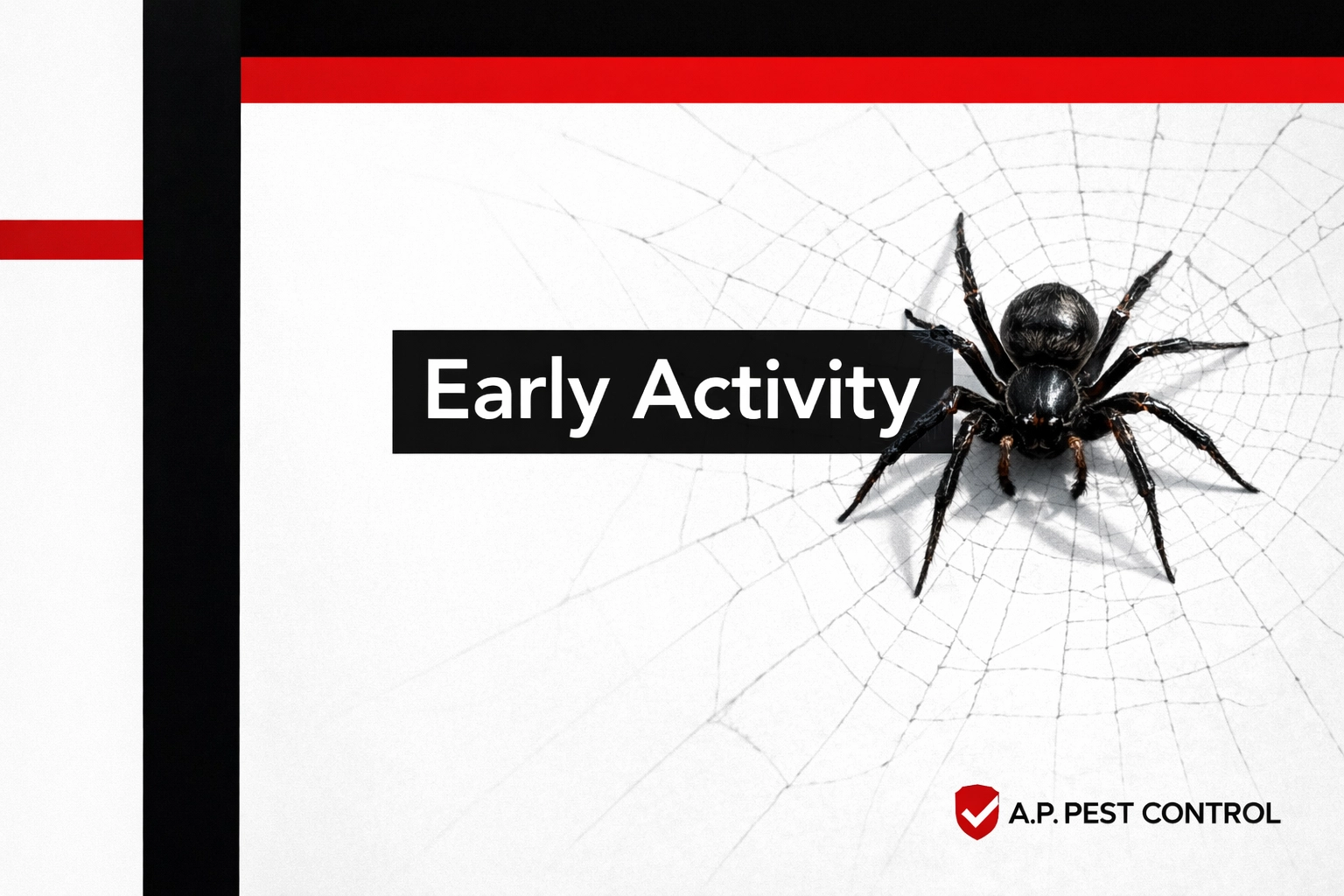 Early Activity

A.P. PEST CONTROL